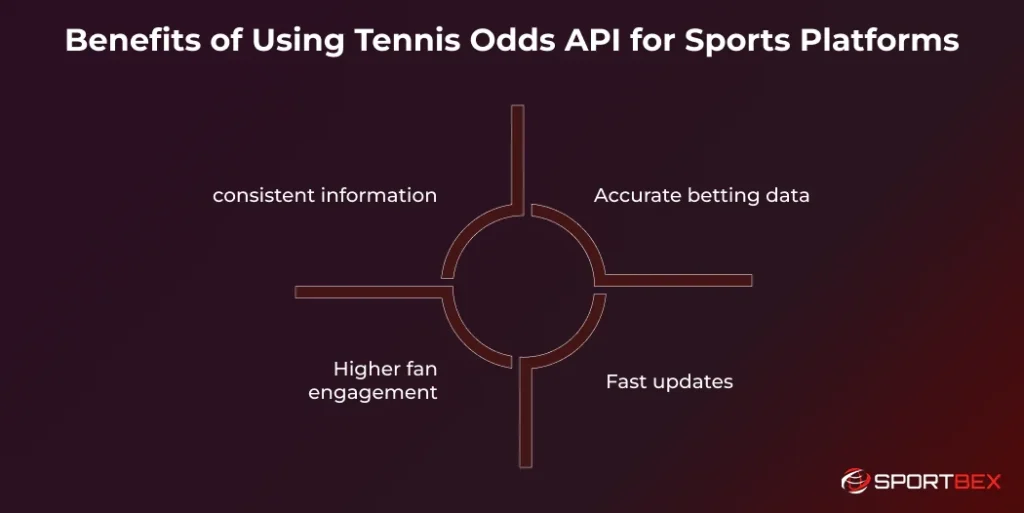 Benefits of Using Tennis Odds API for Sports Platforms

consistent information

Accurate betting data

Higher fan engagement

Fast updates

SPORTBEX